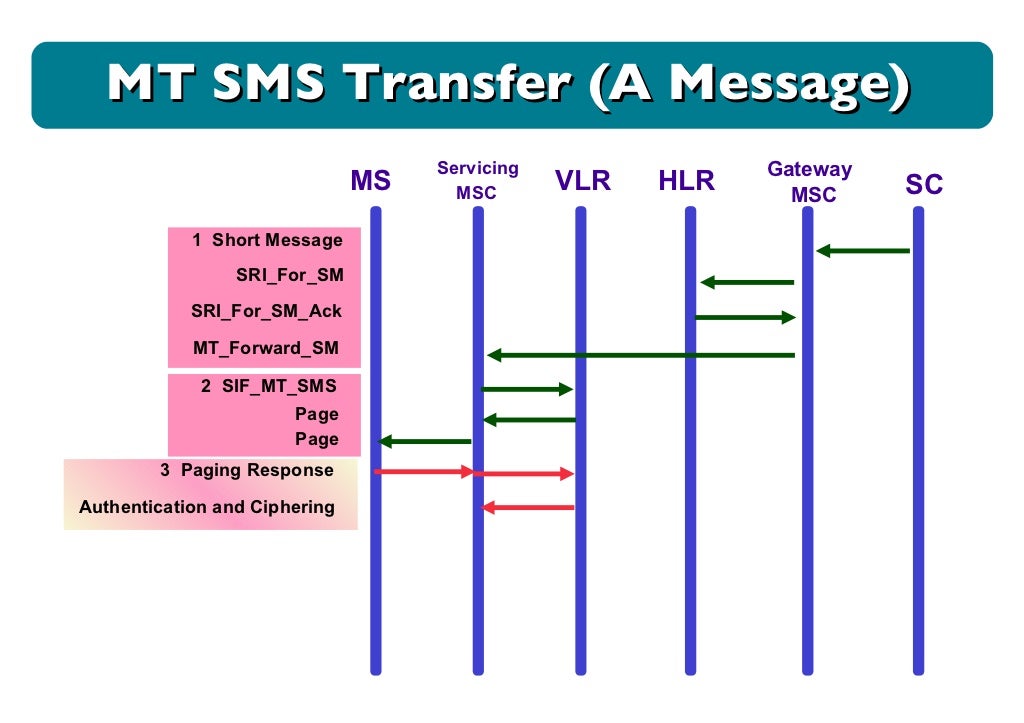 MT SMS Transfer (A Message)

MS

Servicing MSC

VLR

HLR

Gateway MSC

SC

1 Short Message

SRI_For_SM

SRI_For_SM_Ack

MT_Forward_SM

2 SIF_MT_SMS

Page

Page

3 Paging Response

Authentication and Ciphering